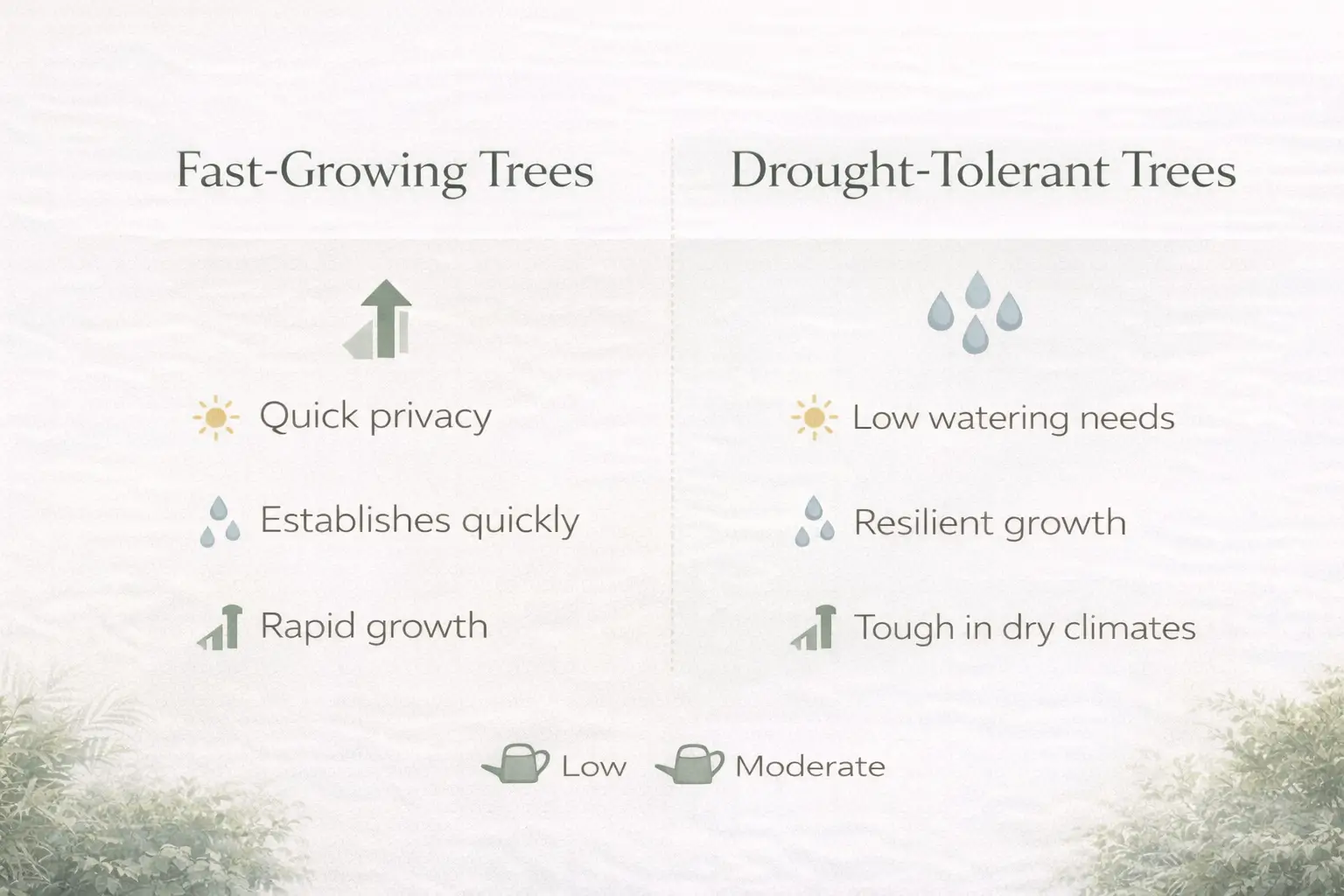 Fast-Growing Trees

Quick privacy

Establishes quickly

Rapid growth

Drought-Tolerant Trees

Low watering needs

Resilient growth

Tough in dry climates

Low Moderate